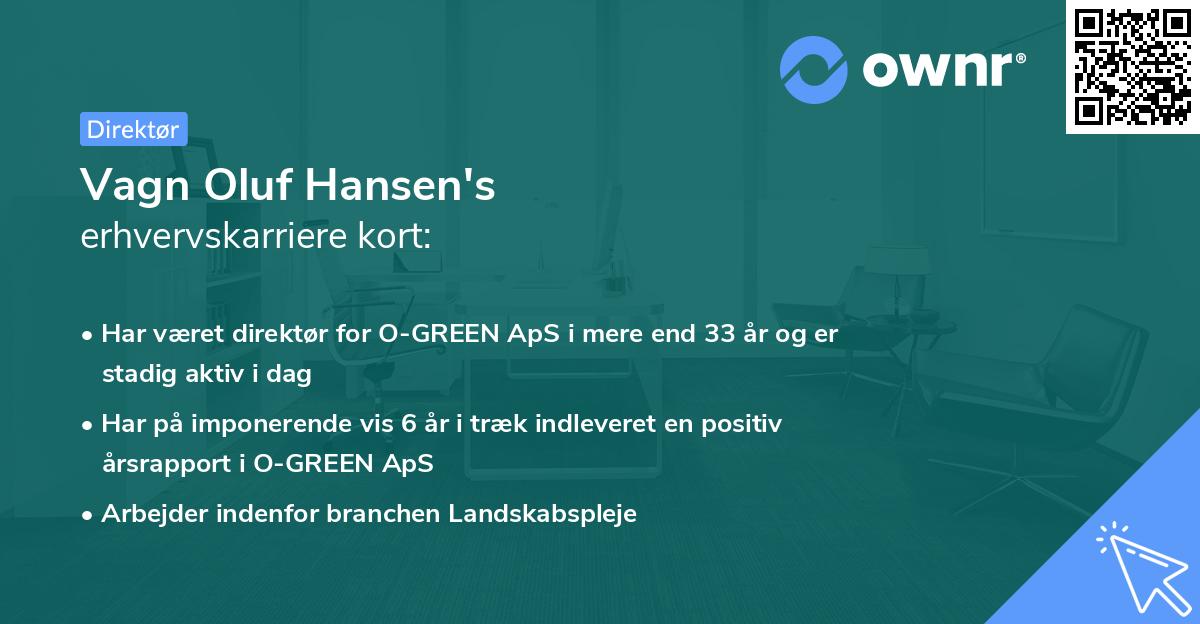 ownr®

Direktør

Vagn Oluf Hansen's
erhvervskarriere kort:

• Har været direktør for O-GREEN ApS i mere end 33 år og er stadig aktiv i dag

• Har på imponerende vis 6 år i træk indleveret en positiv årsrapport i O-GREEN ApS

• Arbejder indenfor branchen Landskabspleje